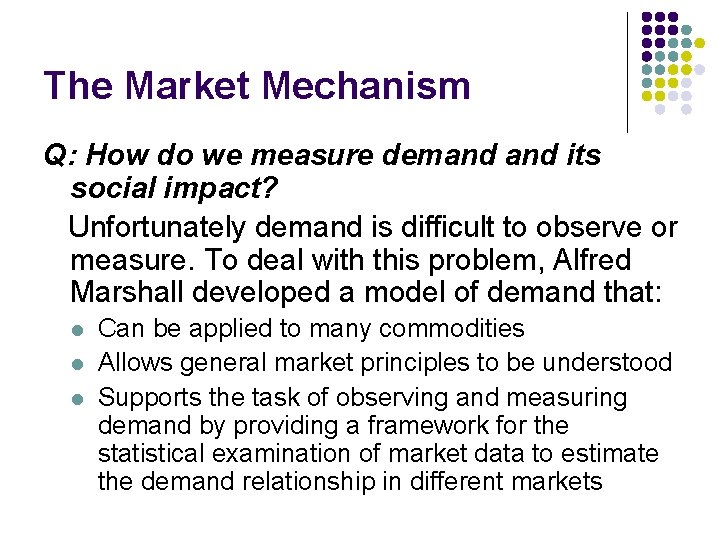 The Market Mechanism

Q: How do we measure demand and its social impact?

Unfortunately demand is difficult to observe or measure. To deal with this problem, Alfred Marshall developed a model of demand that:

- Can be applied to many commodities
- Allows general market principles to be understood
- Supports the task of observing and measuring demand by providing a framework for the statistical examination of market data to estimate the demand relationship in different markets